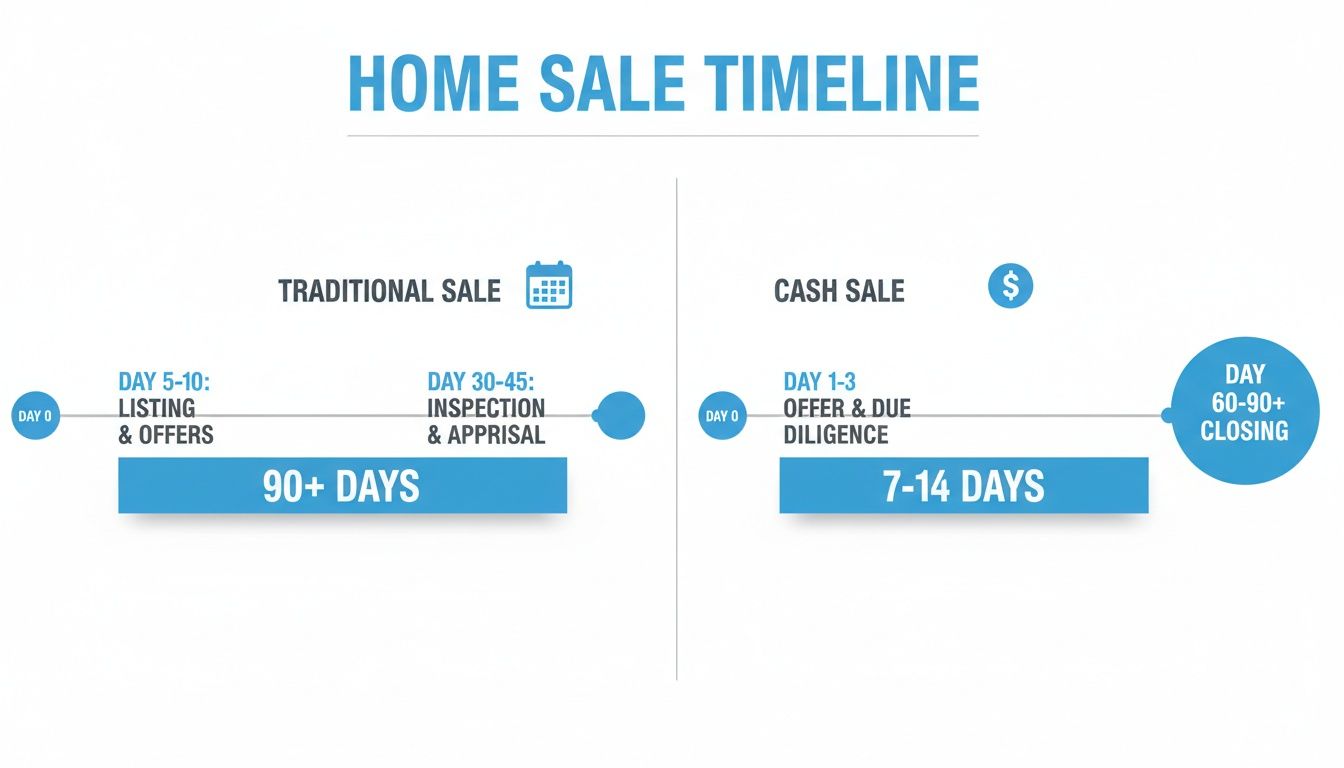 HOME SALE TIMELINE

TRADITIONAL SALE

DAY 0

DAY 5-10:
LISTING
& OFFERS

DAY 30-45:
INSPECTION
& APPRISAL

90+ DAYS

CASH SALE

$

DAY 0

DAY 1-3
OFFER & DUE
DILIGENCE

DAY
60-90+
CLOSING

7-14 DAYS